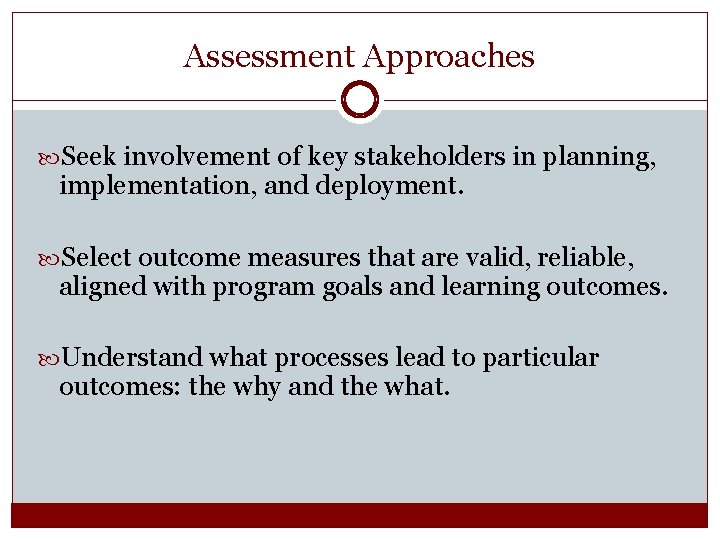 Assessment Approaches

Seek involvement of key stakeholders in planning, implementation, and deployment.

Select outcome measures that are valid, reliable, aligned with program goals and learning outcomes.

Understand what processes lead to particular outcomes: the why and the what.